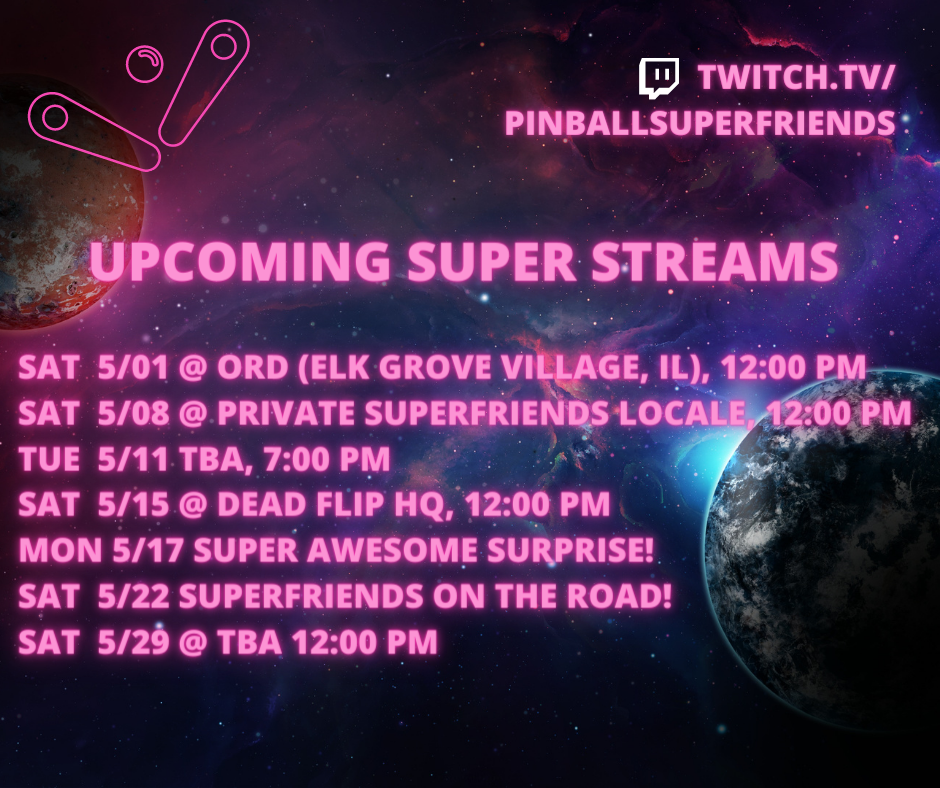 TWITCH.TV/
PINBALLSUPERFRIENDS

UPCOMING SUPER STREAMS

SAT 5/01 @ ORD (ELK GROVE VILLAGE, IL), 12:00 PM
SAT 5/08 @ PRIVATE SUPERFRIENDS LOCALE, 12:00 PM
TUE 5/11 TBA, 7:00 PM
SAT 5/15 @ DEAD FLIP HQ, 12:00 PM
MON 5/17 SUPER AWESOME SURPRISE!
SAT 5/22 SUPERFRIENDS ON THE ROAD!
SAT 5/29 @ TBA 12:00 PM